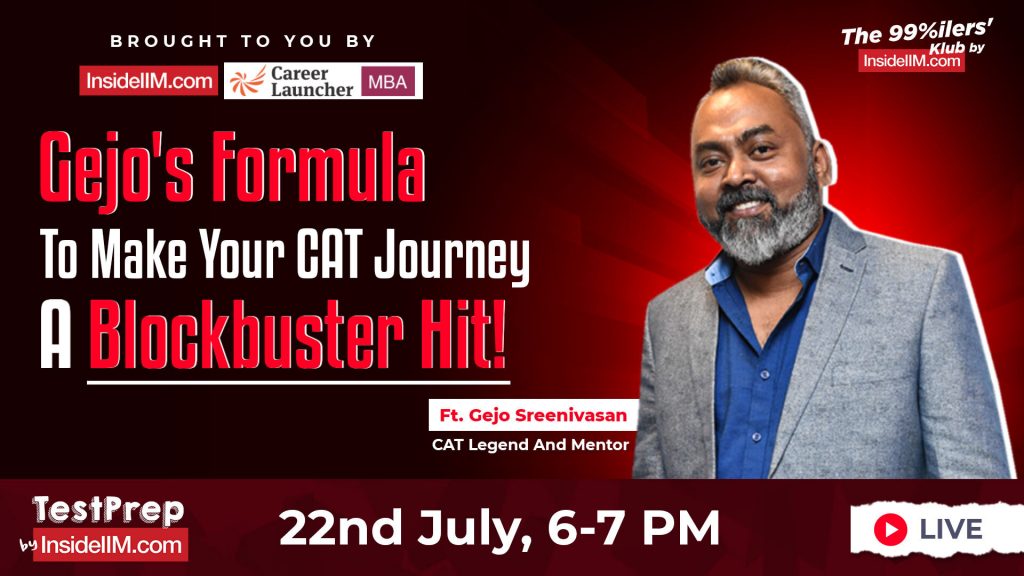 BROUGHT TO YOU BY

InsideIIM.com Career Launcher MBA

The 99%ilers' Klub by InsideIIM.com

Gejo's Formula To Make Your CAT Journey A Blockbuster Hit!

Ft. Gejo Sreenivasan
CAT Legend And Mentor

TestPrep by InsideIIM.com

22nd July, 6-7 PM

LIVE